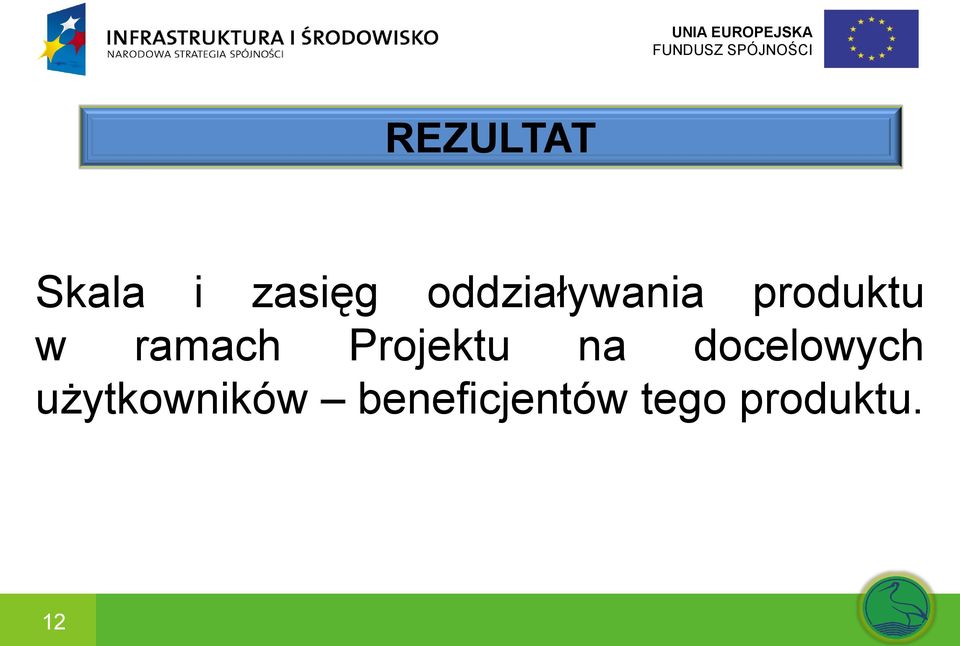 INFRASTRUKTURA I ŚRODOWISKO
NARODOWA STRATEGIA SPÓJNOŚCI

UNIA EUROPEJSKA
FUNDUSZ SPÓJNOŚCI

REZULTAT

Skala i zasięg oddziaływania produktu w ramach Projektu na docelowych użytkowników – beneficjentów tego produktu.

12